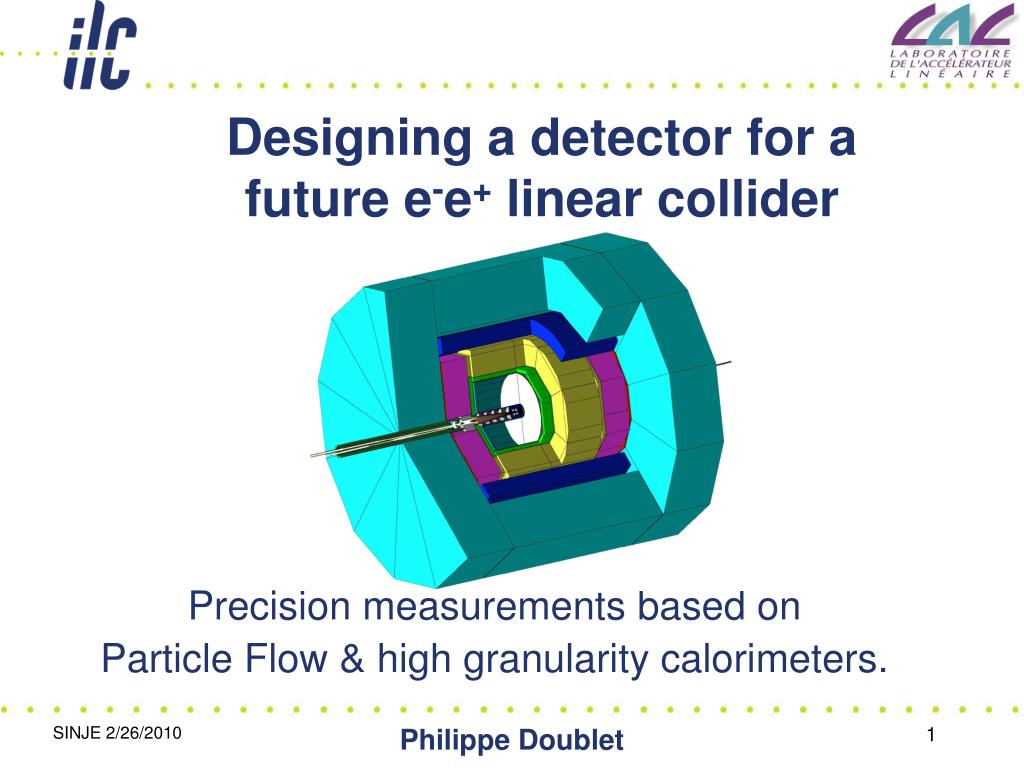 ilc

LAL
LABORATOIRE DE L'ACCÉLÉRATEUR LINÉAIRE

Designing a detector for a future $e^-e^+$ linear collider

Precision measurements based on Particle Flow & high granularity calorimeters.

SINJE 2/26/2010

Philippe Doublet

1